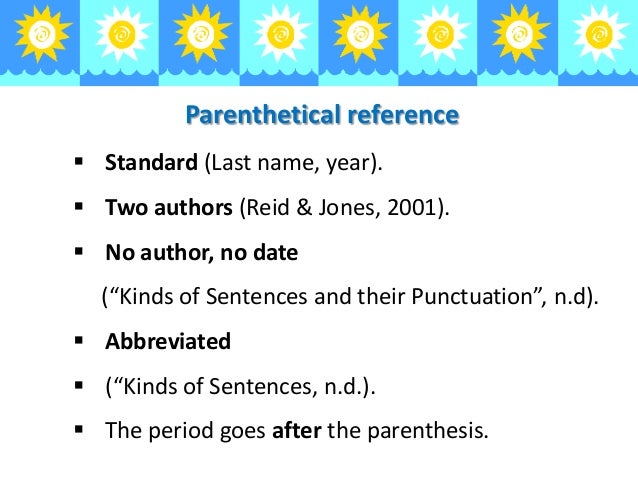 Parenthetical reference

▪ Standard (Last name, year).

▪ Two authors (Reid & Jones, 2001).

▪ No author, no date

(“Kinds of Sentences and their Punctuation”, n.d).

▪ Abbreviated

▪ (“Kinds of Sentences, n.d.).

▪ The period goes after the parenthesis.